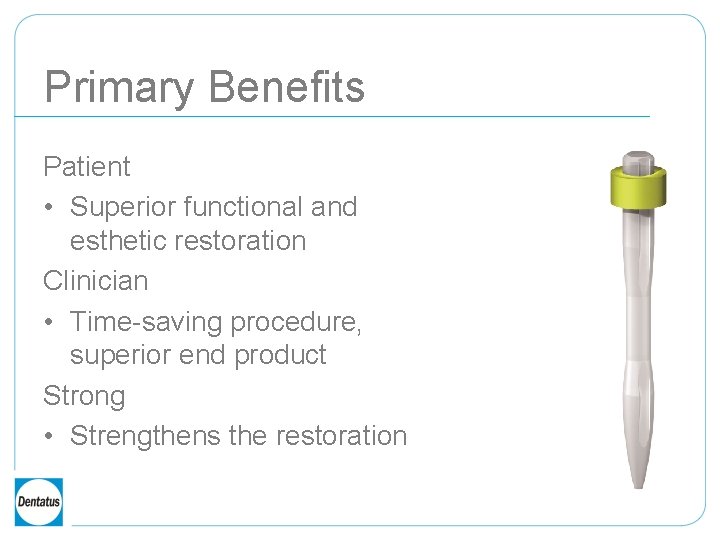 Primary Benefits

Patient

• Superior functional and esthetic restoration

Clinician

• Time-saving procedure, superior end product

Strong

• Strengthens the restoration

Dentatus